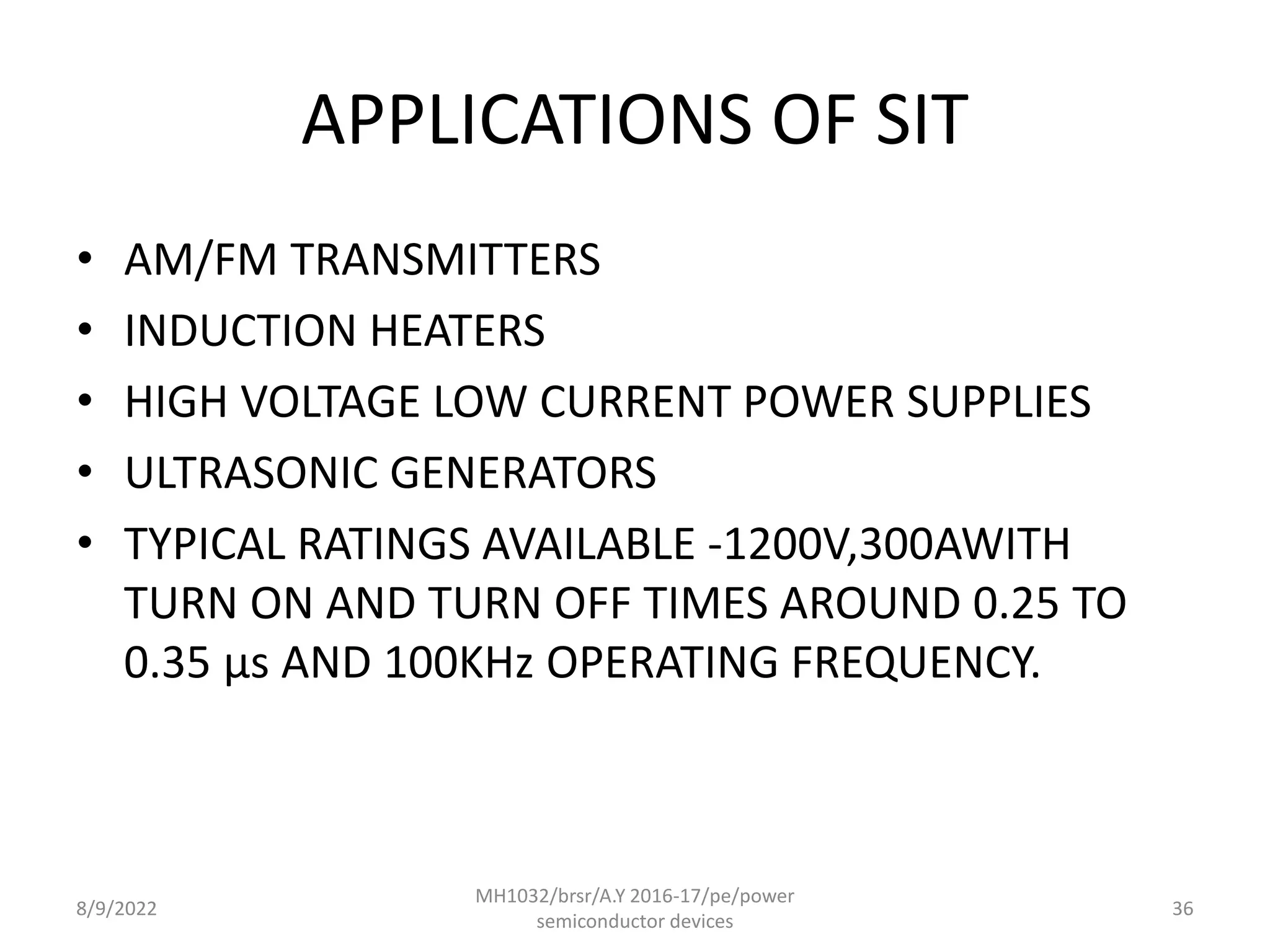 APPLICATIONS OF SIT

• AM/FM TRANSMITTERS
• INDUCTION HEATERS
• HIGH VOLTAGE LOW CURRENT POWER SUPPLIES
• ULTRASONIC GENERATORS
• TYPICAL RATINGS AVAILABLE -1200V,300AWITH TURN ON AND TURN OFF TIMES AROUND 0.25 TO 0.35 μs AND 100KHz OPERATING FREQUENCY.

8/9/2022

MH1032/brsr/A.Y 2016-17/pe/power semiconductor devices

36